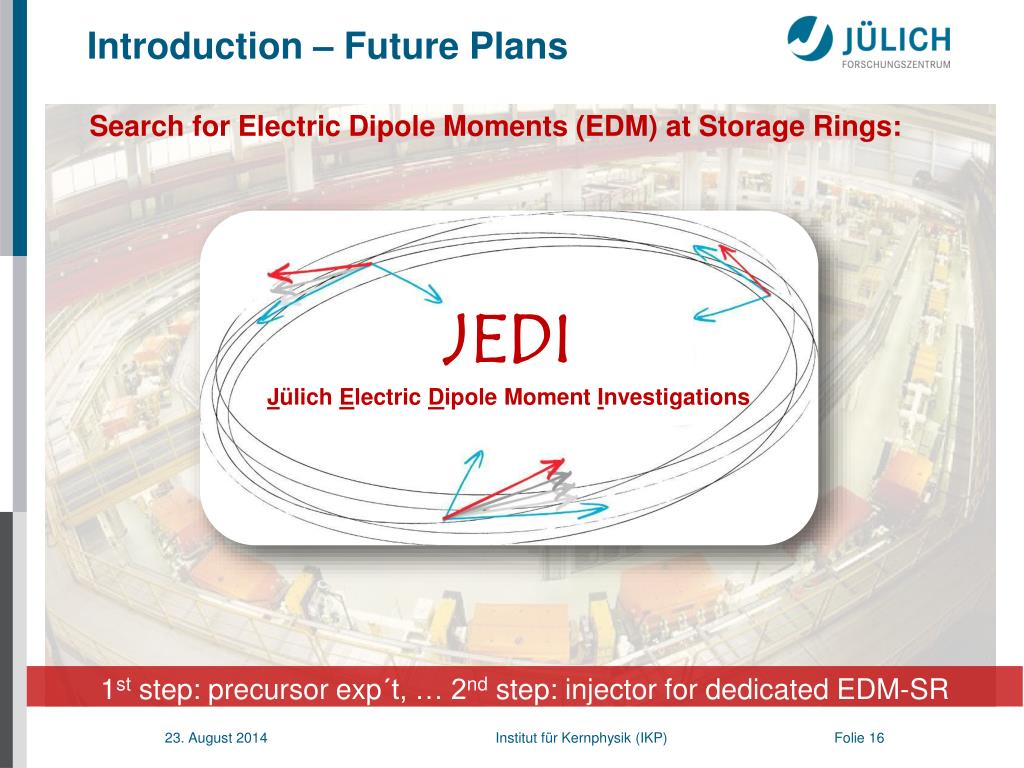 Introduction – Future Plans

JÜLICH
FORSCHUNGSZENTRUM

Search for Electric Dipole Moments (EDM) at Storage Rings:

JEDI

Jülich Electric Dipole Moment Investigations

1$^{st}$ step: precursor exp´t, … 2$^{nd}$ step: injector for dedicated EDM-SR

23. August 2014

Institut für Kernphysik (IKP)

Folie 16